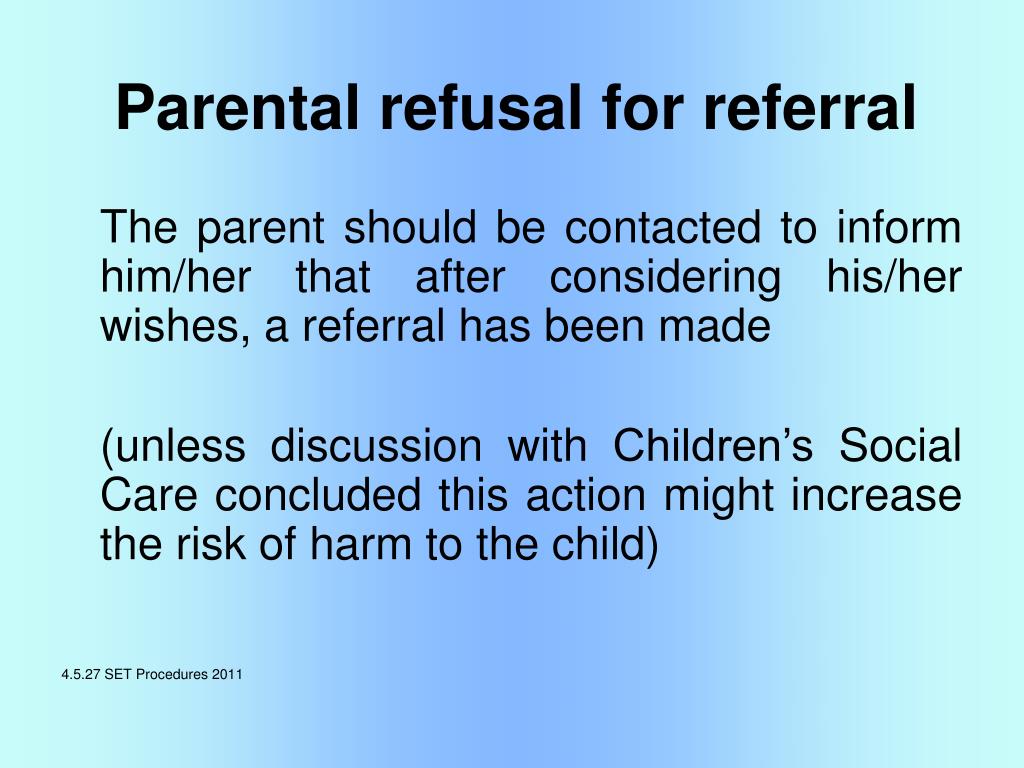 Parental refusal for referral

The parent should be contacted to inform him/her that after considering his/her wishes, a referral has been made

(unless discussion with Children’s Social Care concluded this action might increase the risk of harm to the child)

4.5.27 SET Procedures 2011